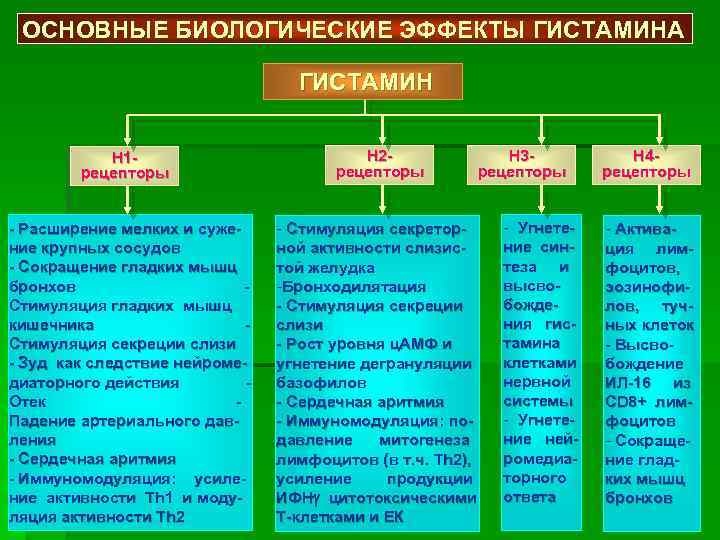 ОСНОВНЫЕ БИОЛОГИЧЕСКИЕ ЭФФЕКТЫ ГИСТАМИНА

ГИСТАМИН

Н1-рецепторы

Н2-рецепторы

Н3-рецепторы

Н4-рецепторы

- Расширение мелких и сужение крупных сосудов
- Сокращение гладких мышц бронхов
- Стимуляция гладких мышц кишечника
- Стимуляция секреции слизи
- Зуд как следствие нейромедиаторного действия
- Отек
- Падение артериального давления
- Сердечная аритмия
- Иммуномодуляция: усиление активности Th1 и модуляция активности Th2

- Стимуляция секреторной активности слизистой желудка
-Бронходилятация
- Стимуляция секреции слизи
- Рост уровня цАМФ и угнетение дегрануляции базофилов
- Сердечная аритмия
- Иммуномодуляция: подавление митогенеза лимфоцитов (в т.ч. Th2), усиление продукции ИФНγ цитотоксическими Т-клетками и ЕК

- Угнетение синтеза и высвобождения гистамина клетками нервной системы
- Угнетение нейромедиаторного ответа

- Активация лимфоцитов, эозинофилов, тучных клеток
- Высвобождение ИЛ-16 из CD8+ лимфоцитов
- Сокращение гладких мышц бронхов